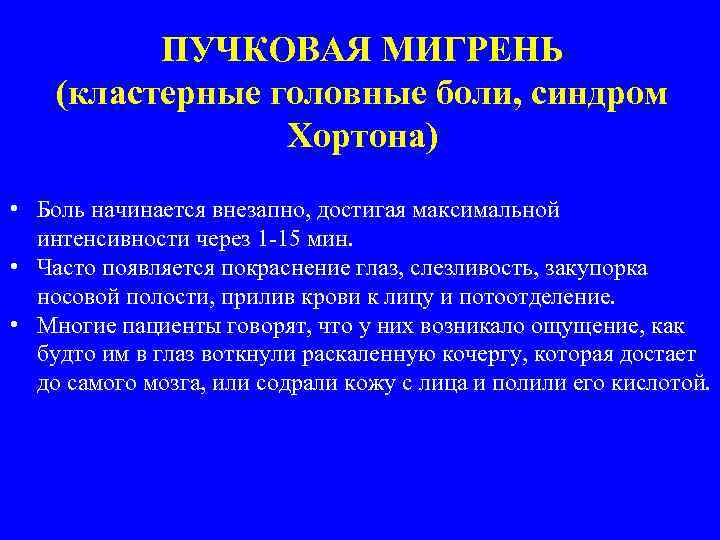 ПУЧКОВАЯ МИГРЕНЬ
(кластерные головные боли, синдром Хортона)

• Боль начинается внезапно, достигая максимальной интенсивности через 1-15 мин.
• Часто появляется покраснение глаз, слезливость, закупорка носовой полости, прилив крови к лицу и потоотделение.
• Многие пациенты говорят, что у них возникало ощущение, как будто им в глаз воткнули раскаленную кочергу, которая достает до самого мозга, или содрали кожу с лица и полили его кислотой.